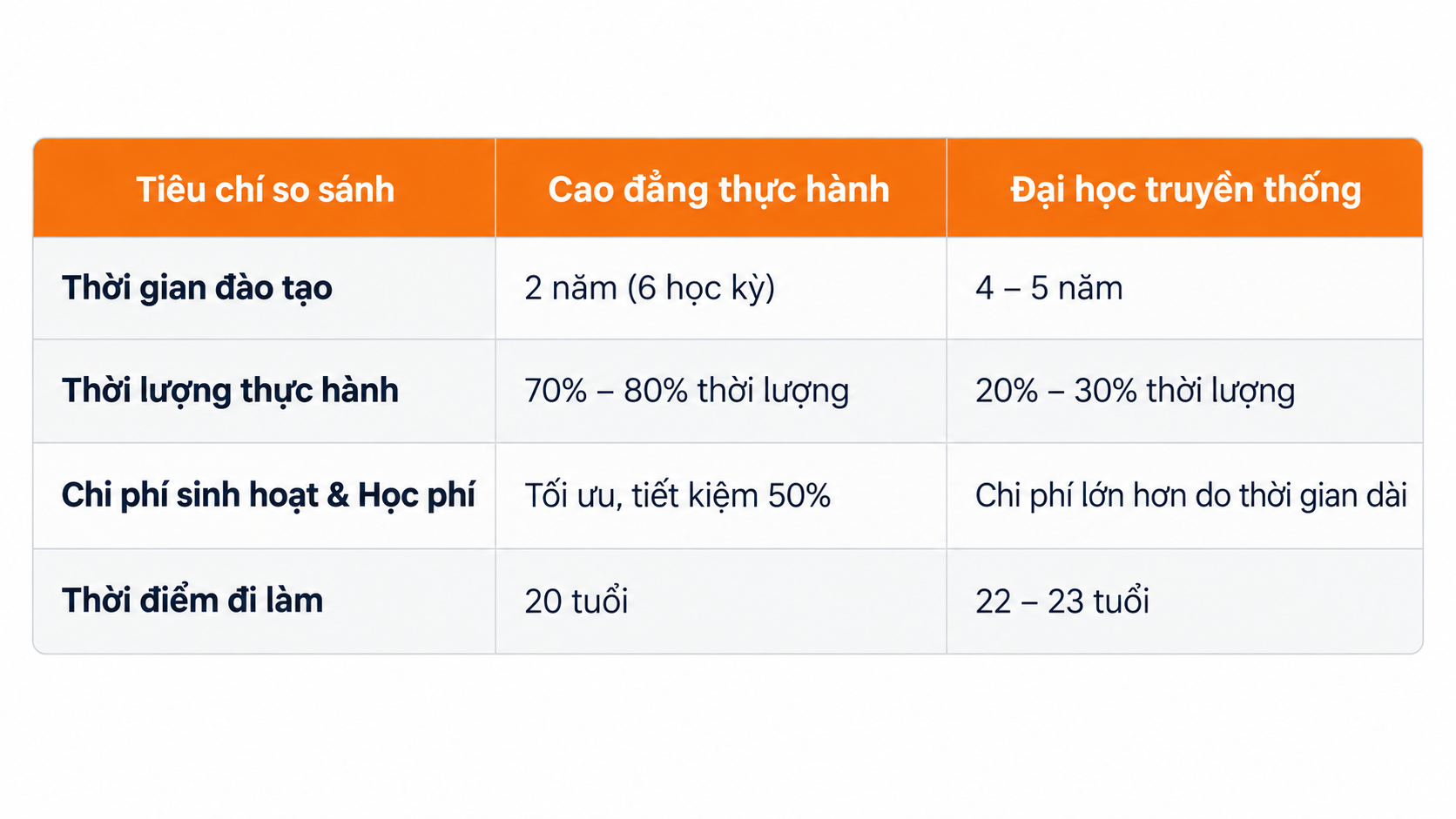 | Tiêu chí so sánh | Cao đẳng thực hành | Đại học truyền thống |
|---|---|---|
| Thời gian đào tạo | 2 năm (6 học kỳ) | 4 – 5 năm |
| Thời lượng thực hành | 70% – 80% thời lượng | 20% – 30% thời lượng |
| Chi phí sinh hoạt & Học phí | Tối ưu, tiết kiệm 50% | Chi phí lớn hơn do thời gian dài |
| Thời điểm đi làm | 20 tuổi | 22 – 23 tuổi |